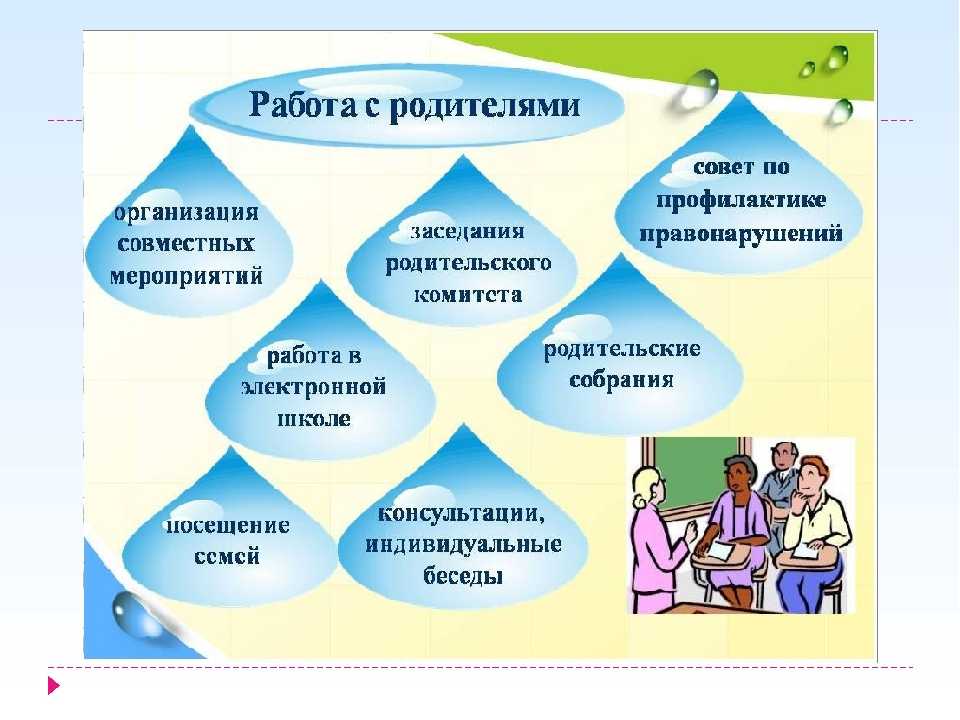 Работа с родителями

организация совместных мероприятий

заседания родительского комитета

совет по профилактике правонарушений

работа в электронной школе

родительские собрания

посещение семей

консультации, индивидуальные беседы